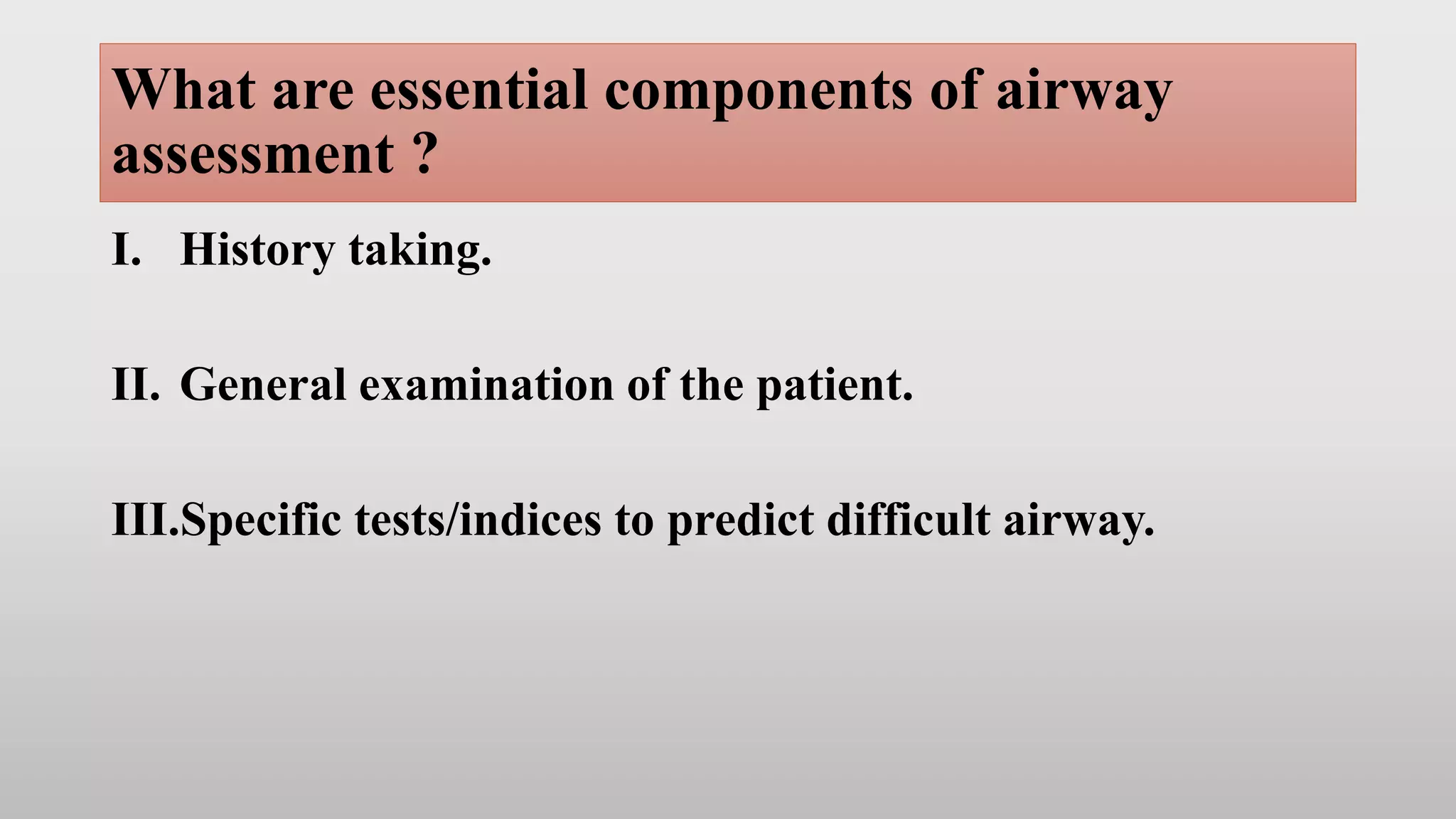 What are essential components of airway assessment ?

I. History taking.

II. General examination of the patient.

III.Specific tests/indices to predict difficult airway.